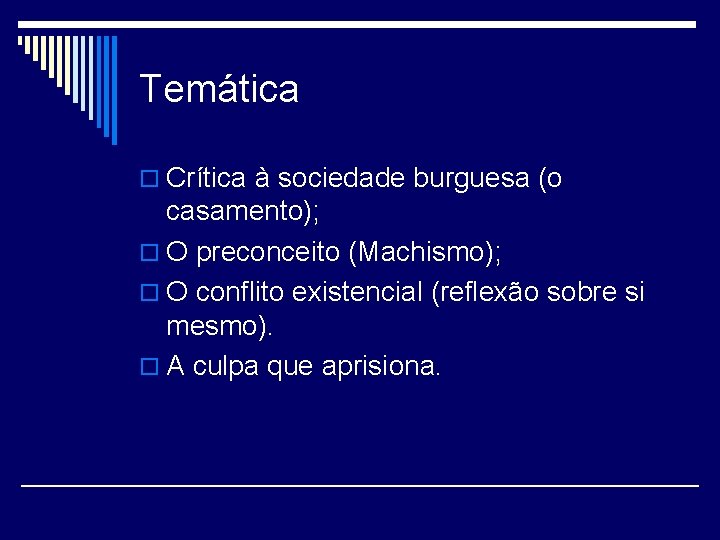 Temática

Crítica à sociedade burguesa (o casamento);

O preconceito (Machismo);

O conflito existencial (reflexão sobre si mesmo).

A culpa que aprisiona.